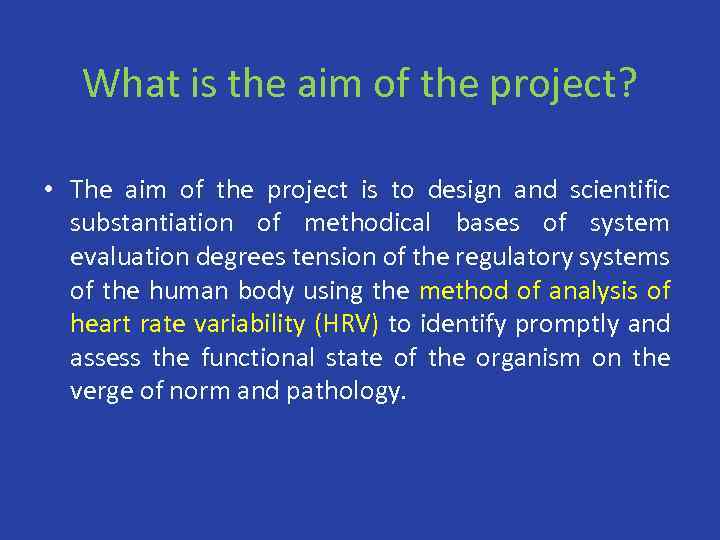 What is the aim of the project?

• The aim of the project is to design and scientific substantiation of methodical bases of system evaluation degrees tension of the regulatory systems of the human body using the method of analysis of heart rate variability (HRV) to identify promptly and assess the functional state of the organism on the verge of norm and pathology.